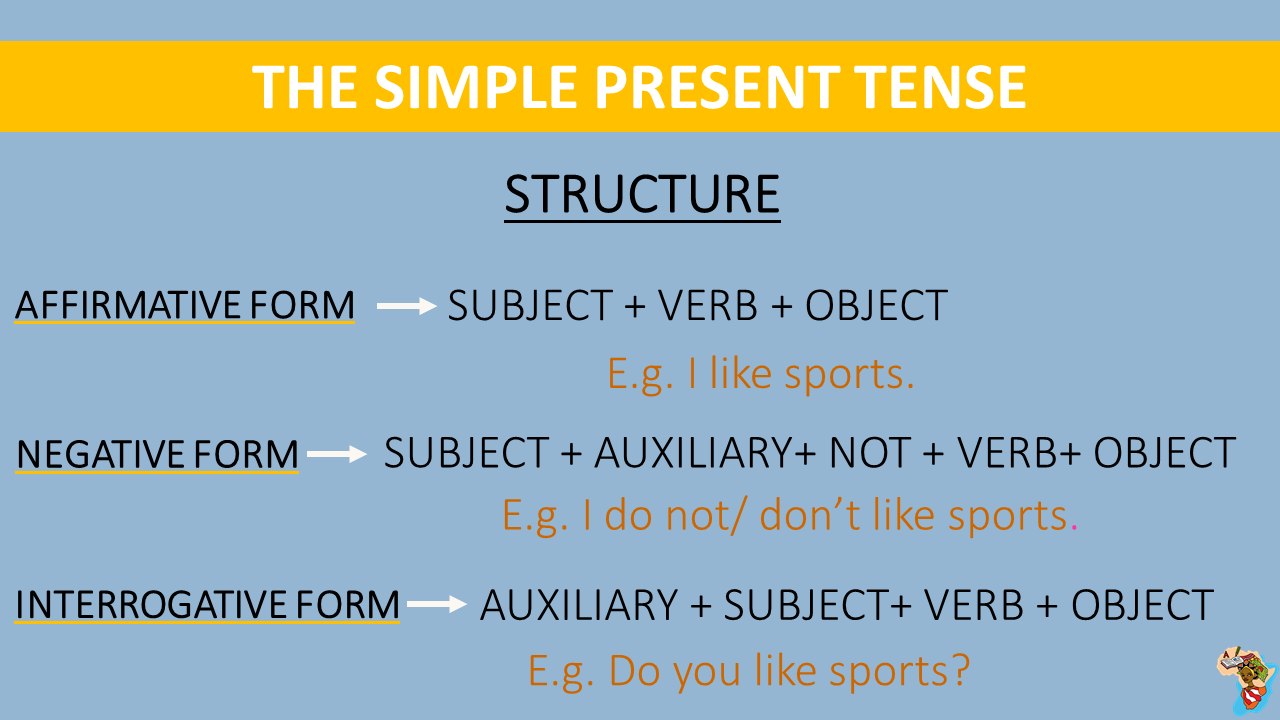 THE SIMPLE PRESENT TENSE

STRUCTURE

AFFIRMATIVE FORM → SUBJECT + VERB + OBJECT

E.g. I like sports.

NEGATIVE FORM → SUBJECT + AUXILIARY+ NOT + VERB+ OBJECT

E.g. I do not/ don't like sports.

INTERROGATIVE FORM → AUXILIARY + SUBJECT+ VERB + OBJECT

E.g. Do you like sports?